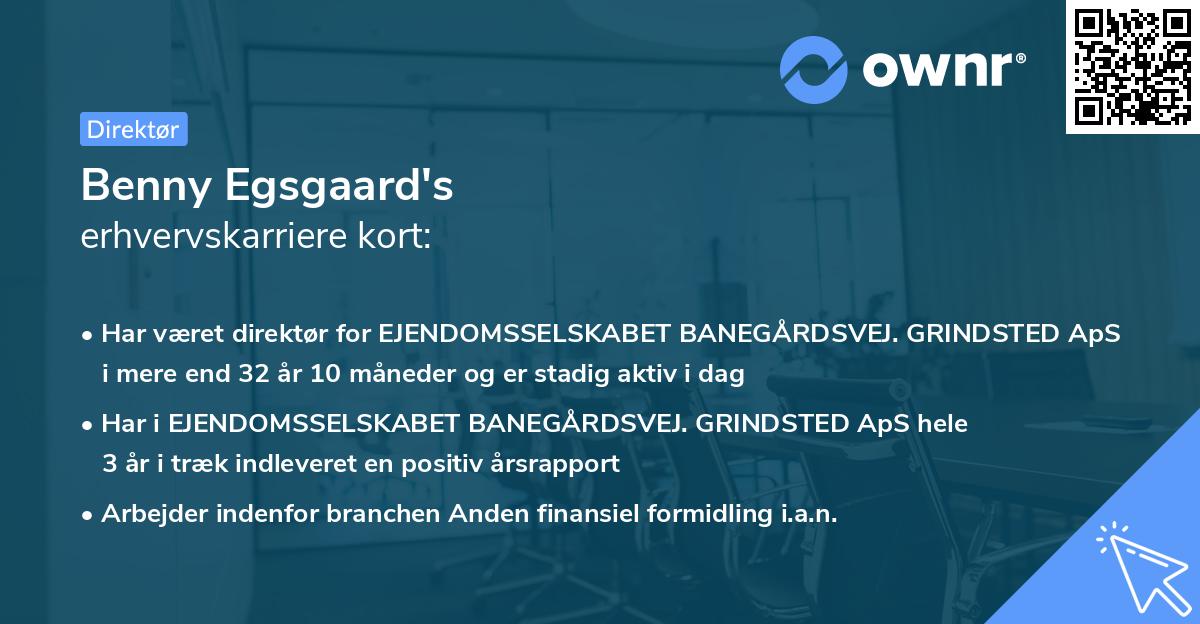 ownr®

Direktør

Benny Egsgaard's
erhvervskarriere kort:

• Har været direktør for EJENDOMSSELSKABET BANEGÅRDSVEJ. GRINDSTED ApS i mere end 32 år 10 måneder og er stadig aktiv i dag

• Har i EJENDOMSSELSKABET BANEGÅRDSVEJ. GRINDSTED ApS hele 3 år i træk indleveret en positiv årsrapport

• Arbejder indenfor branchen Anden finansiel formidling i.a.n.